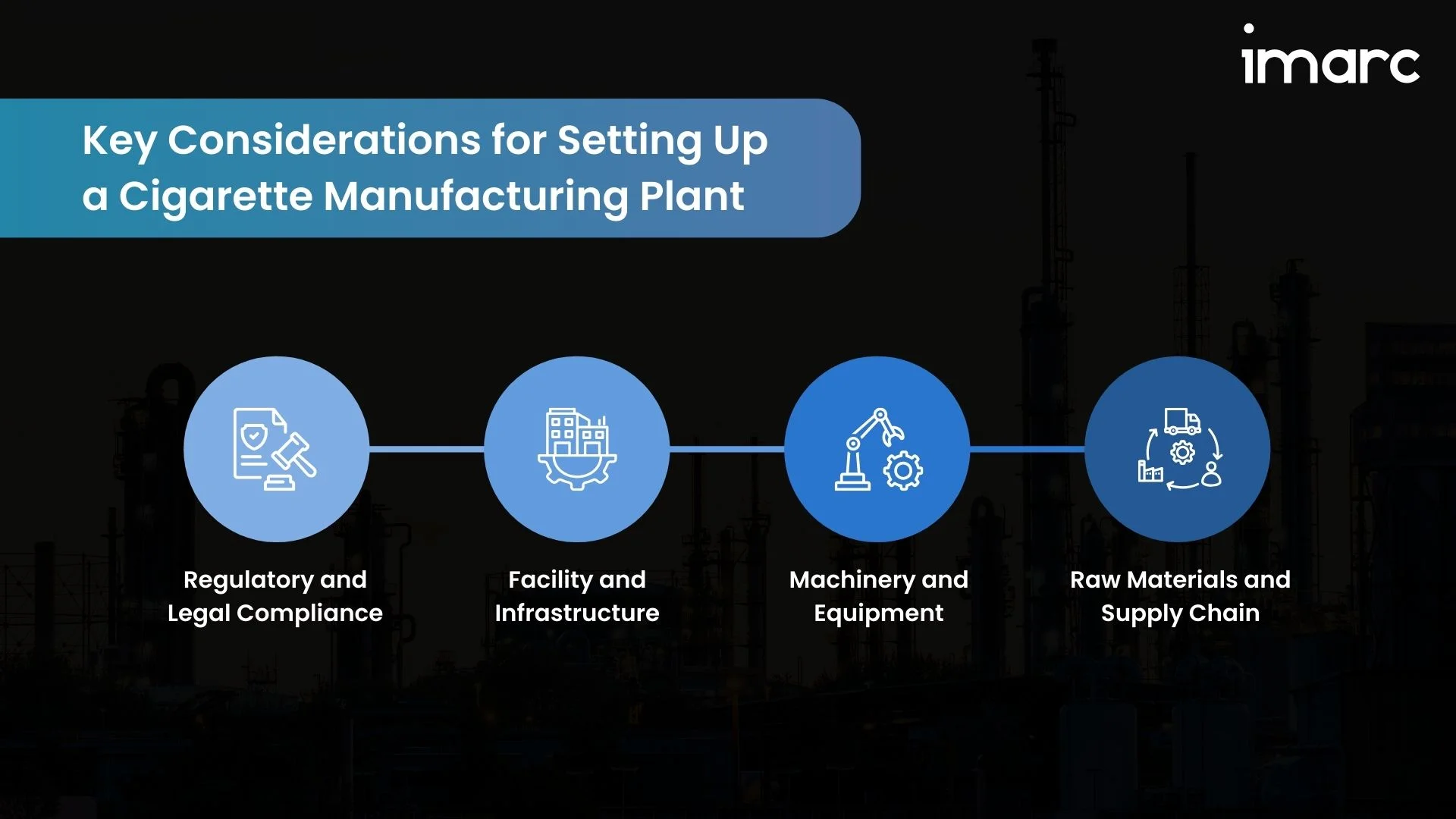 imarc

Key Considerations for Setting Up a Cigarette Manufacturing Plant

Regulatory and Legal Compliance

Facility and Infrastructure

Machinery and Equipment

Raw Materials and Supply Chain